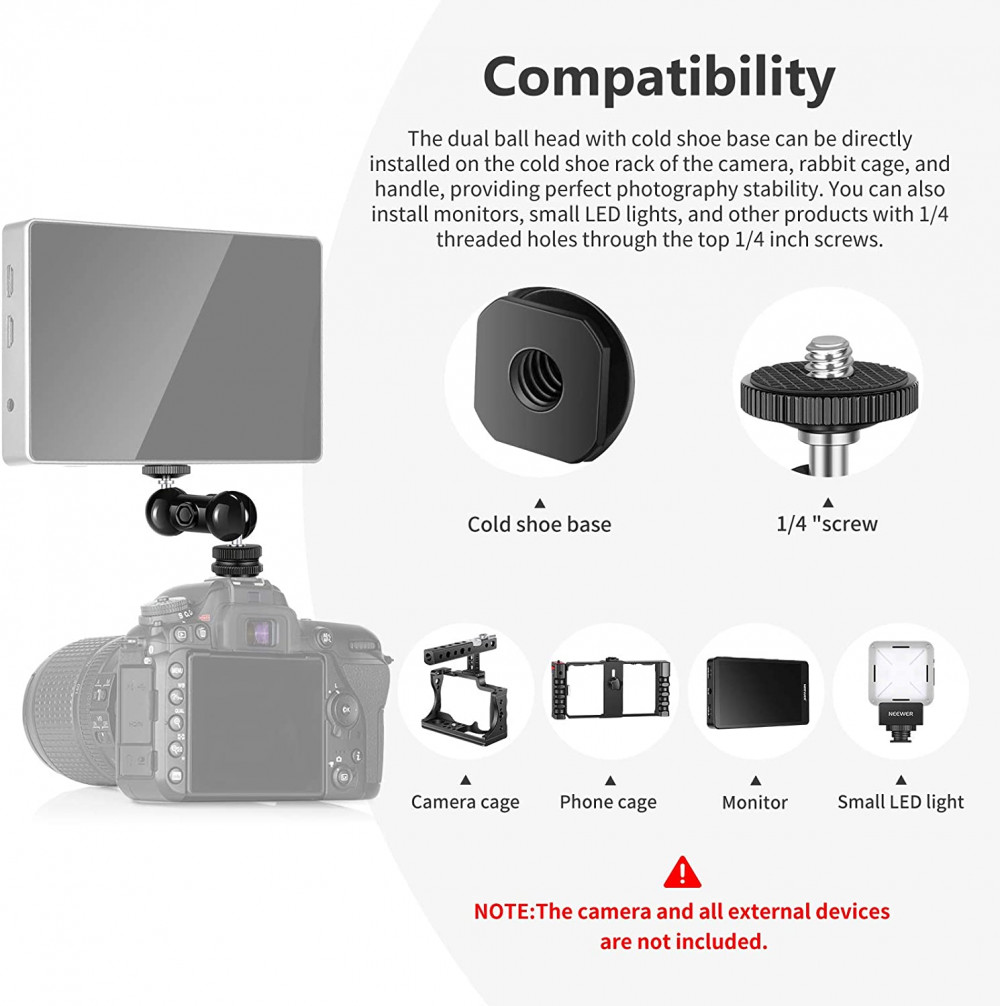 Compatibility

The dual ball head with cold shoe base can be directly installed on the cold shoe rack of the camera, rabbit cage, and handle, providing perfect photography stability. You can also install monitors, small LED lights, and other products with 1/4 threaded holes through the top 1/4 inch screws.

Cold shoe base

1/4 "screw

Camera cage

Phone cage

Monitor

NEEWER

Small LED light

NOTE:The camera and all external devices are not included.